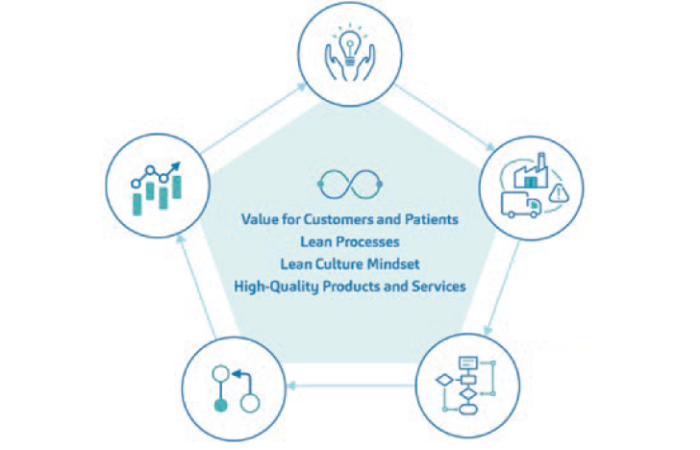 Value for Customers and Patients
Lean Processes
Lean Culture Mindset
High-Quality Products and Services